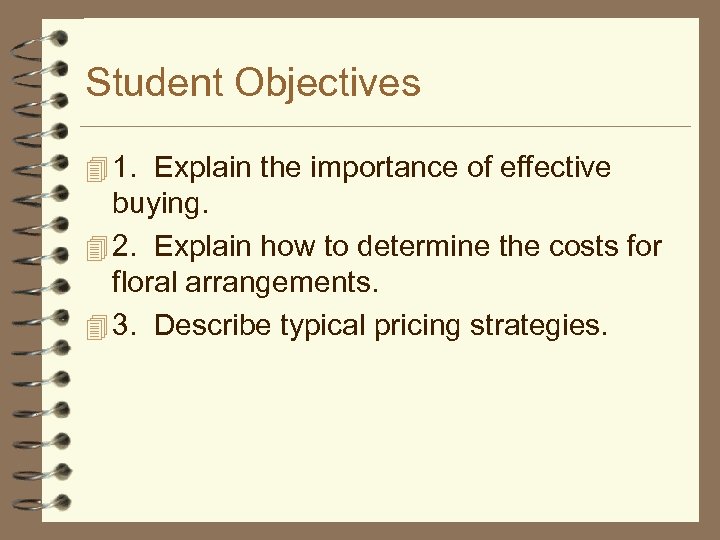 Student Objectives

1. Explain the importance of effective buying.

2. Explain how to determine the costs for floral arrangements.

3. Describe typical pricing strategies.